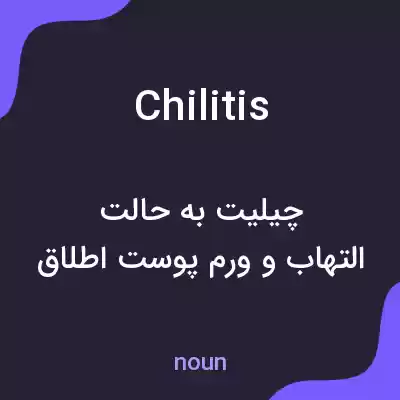 Chilitis

چیلیت به حالت التهاب و ورم پوست اطلاق

noun